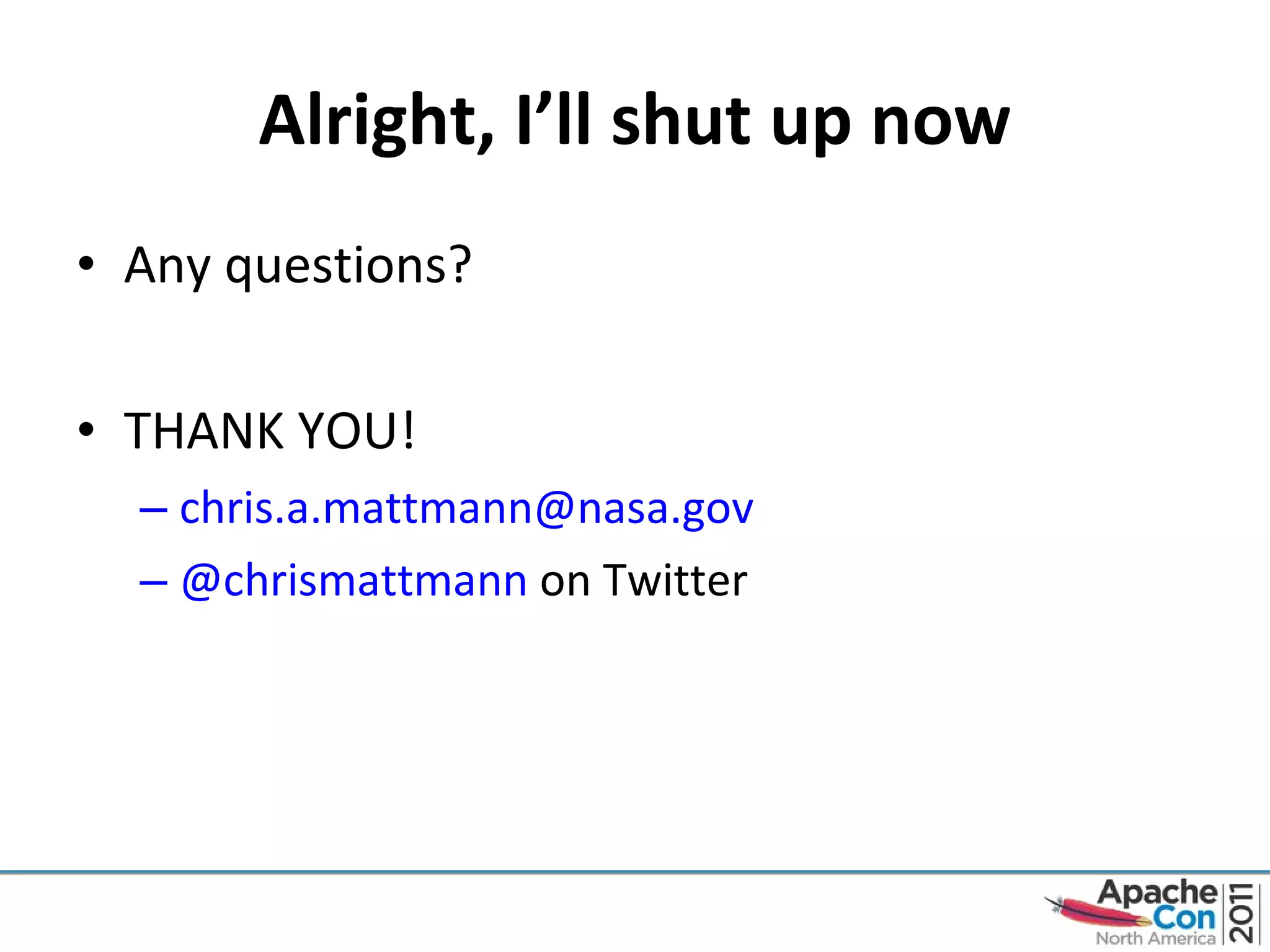 Alright, I’ll shut up now

• Any questions?

• THANK YOU!
– chris.a.mattmann@nasa.gov
– @chrismattmann on Twitter

Apache Con North America 2011